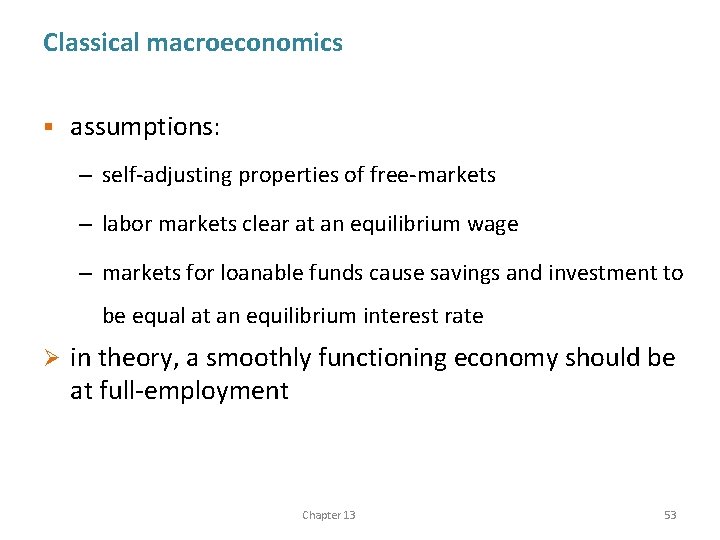 Classical macroeconomics

▪ assumptions:

– self-adjusting properties of free-markets

– labor markets clear at an equilibrium wage

– markets for loanable funds cause savings and investment to be equal at an equilibrium interest rate

➢ in theory, a smoothly functioning economy should be at full-employment

Chapter 13

53